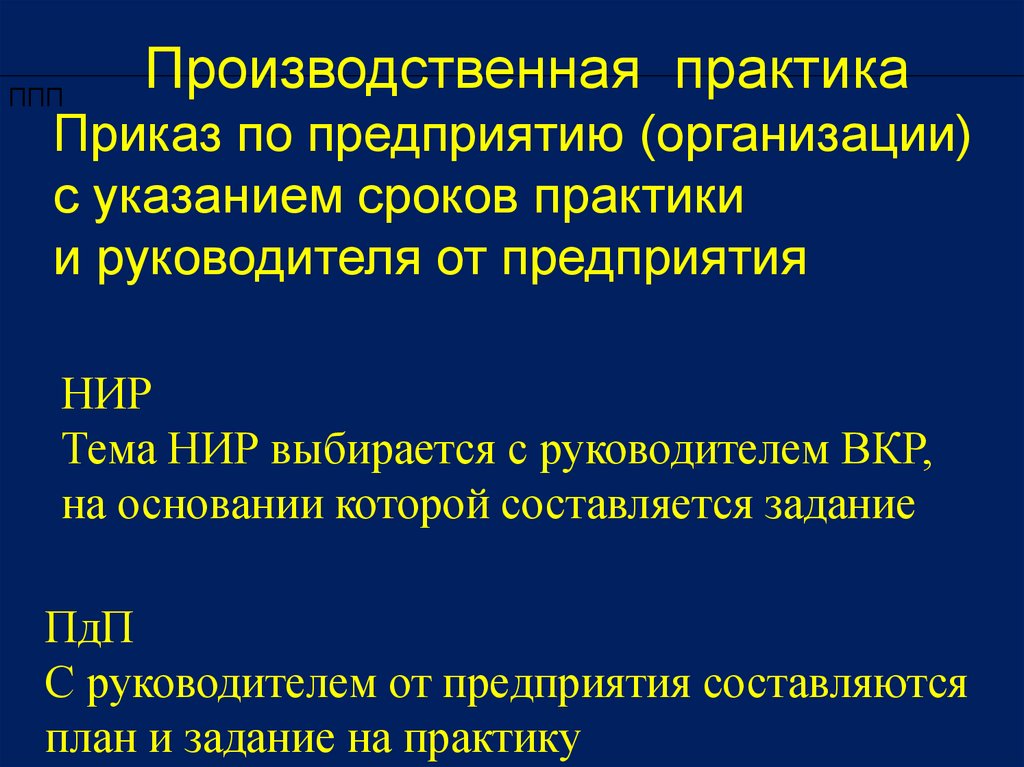 Производственная практика

ППП

Приказ по предприятию (организации) с указанием сроков практики и руководителя от предприятия

НИР
Тема НИР выбирается с руководителем ВКР, на основании которой составляется задание

ПдП
С руководителем от предприятия составляются план и задание на практику